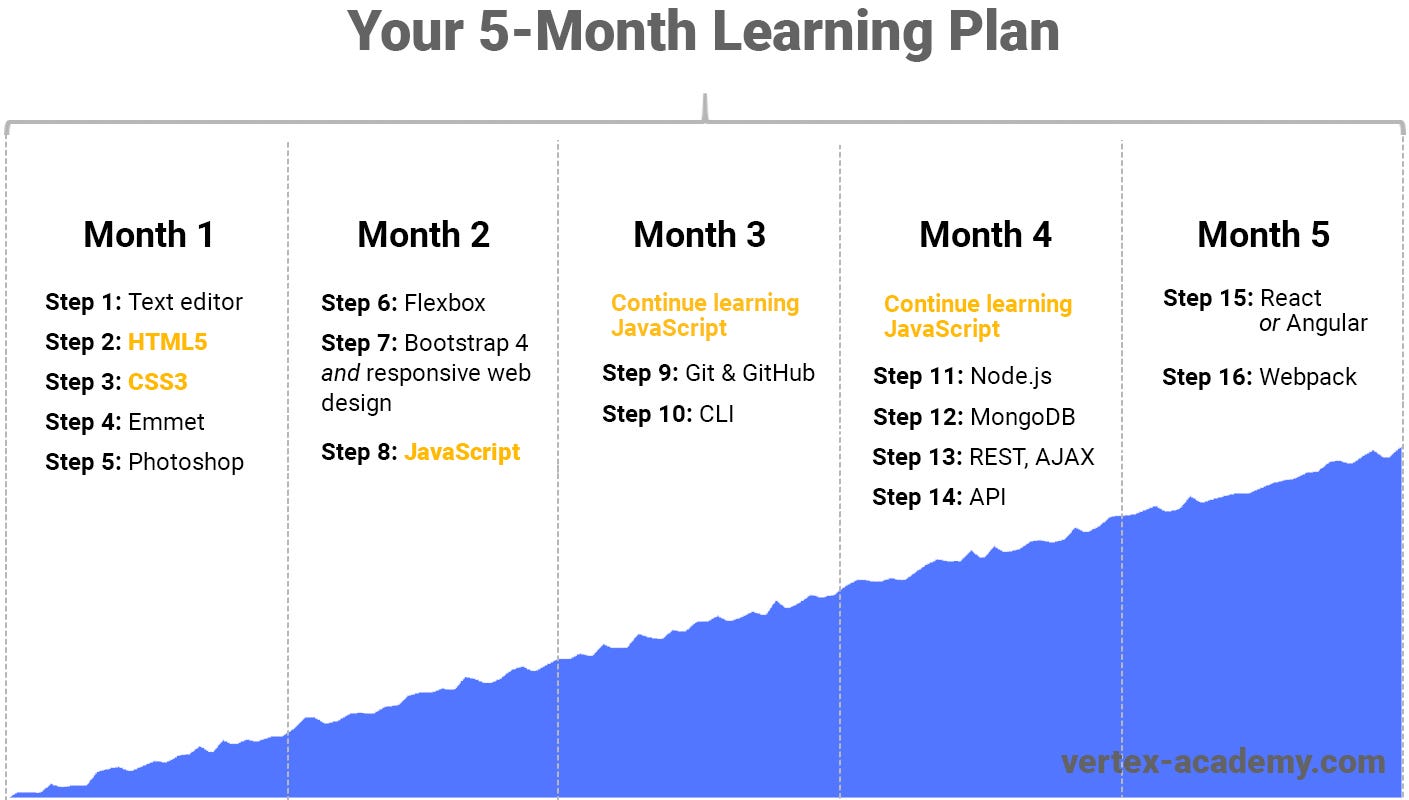 Your 5-Month Learning Plan

Month 1

Step 1: Text editor
Step 2: HTML5
Step 3: CSS3
Step 4: Emmet
Step 5: Photoshop

Month 2

Step 6: Flexbox
Step 7: Bootstrap 4 and responsive web design
Step 8: JavaScript

Month 3

Continue learning JavaScript
Step 9: Git & GitHub
Step 10: CLI

Month 4

Continue learning JavaScript
Step 11: Node.js
Step 12: MongoDB
Step 13: REST, AJAX
Step 14: API

Month 5

Step 15: React or Angular
Step 16: Webpack

vertex-academy.com